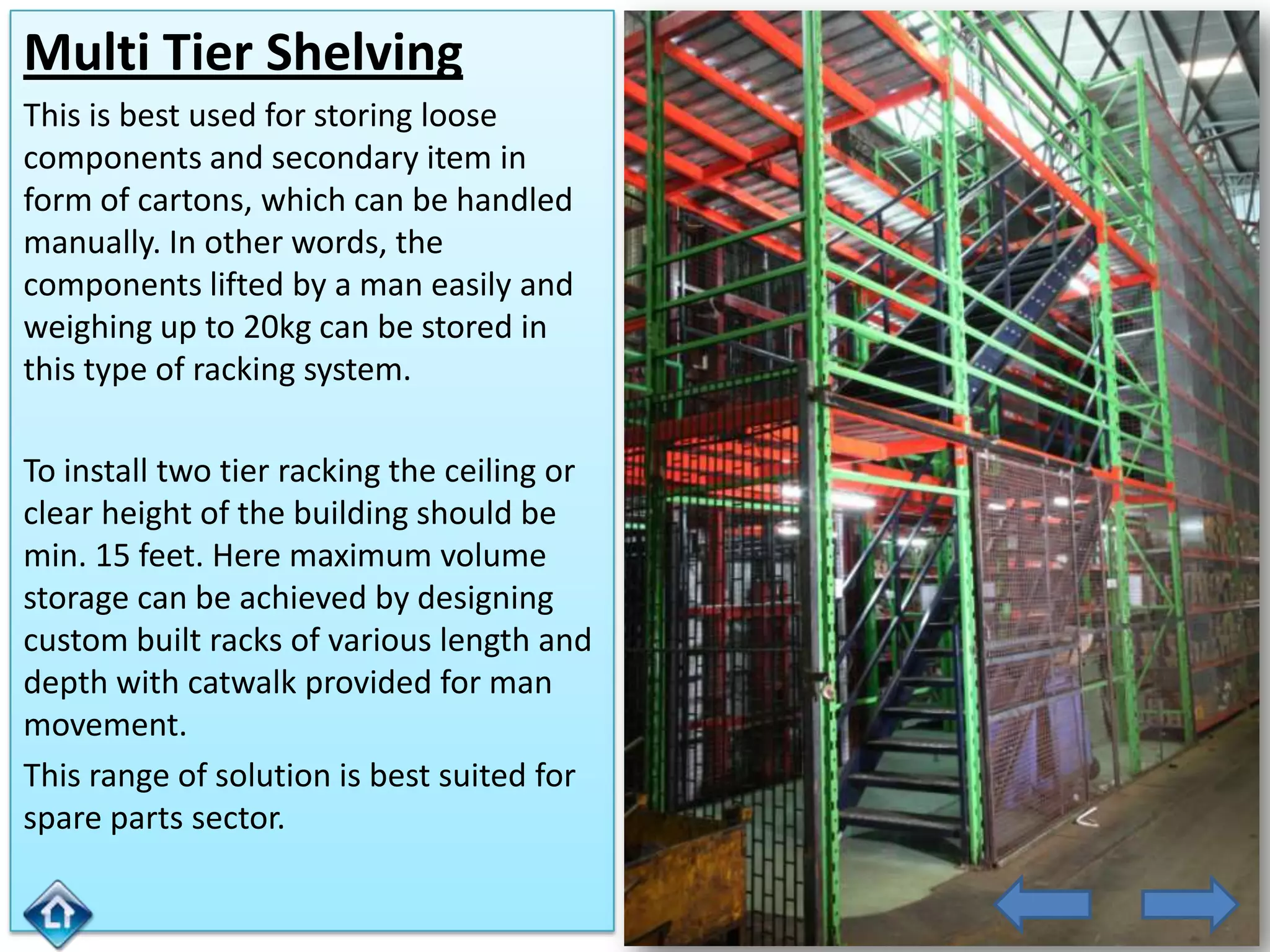 Multi Tier Shelving

This is best used for storing loose components and secondary item in form of cartons, which can be handled manually. In other words, the components lifted by a man easily and weighing up to 20kg can be stored in this type of racking system.

To install two tier racking the ceiling or clear height of the building should be min. 15 feet. Here maximum volume storage can be achieved by designing custom built racks of various length and depth with catwalk provided for man movement.

This range of solution is best suited for spare parts sector.